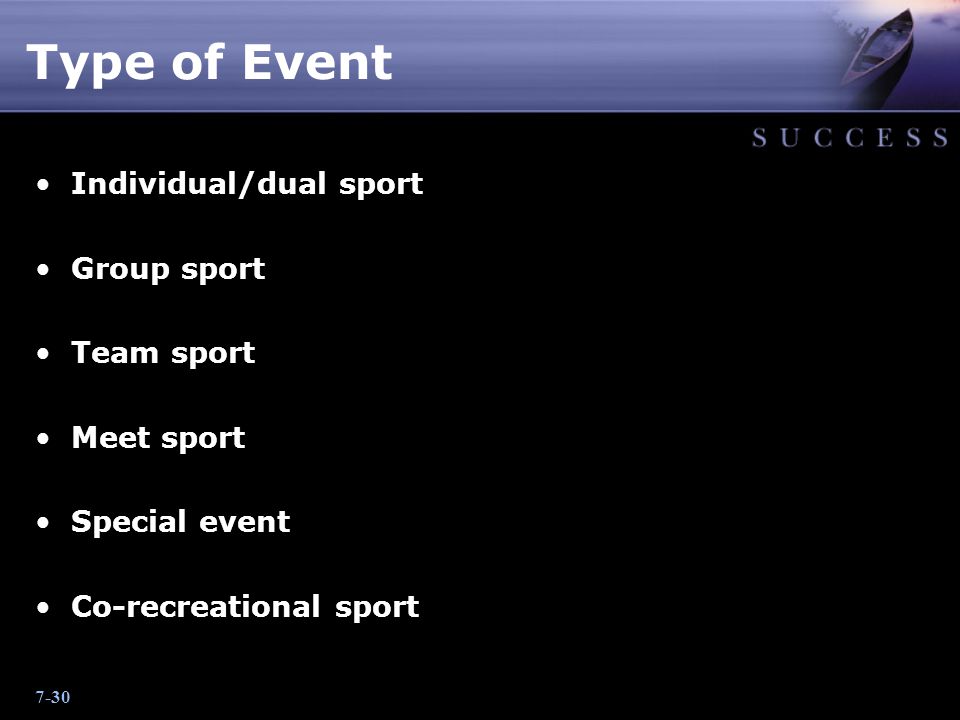 Type of Event

SUCCESS

• Individual/dual sport

• Group sport

• Team sport

• Meet sport

• Special event

• Co-recreational sport

7-30